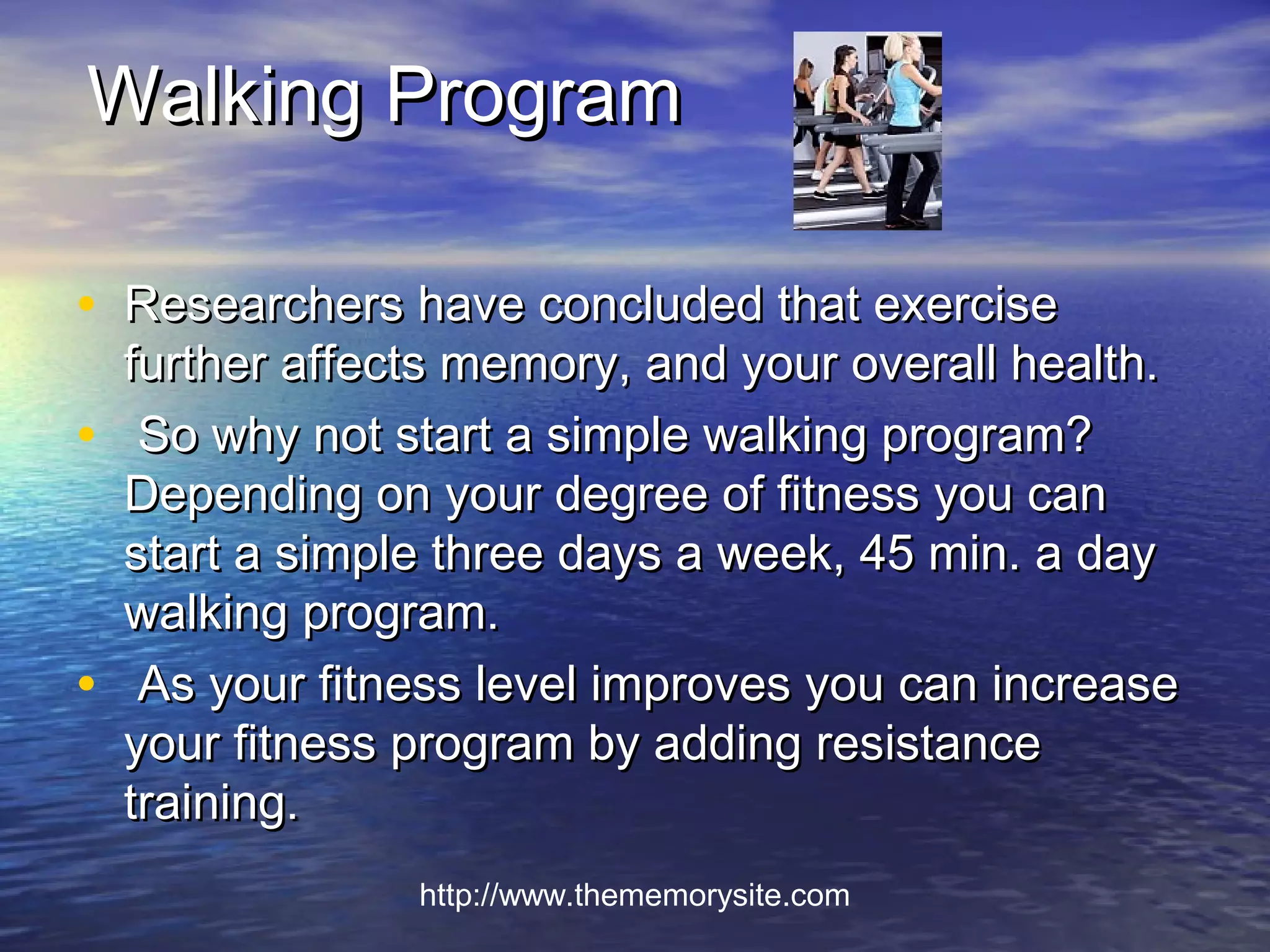 Walking Program

• Researchers have concluded that exercise further affects memory, and your overall health.
• So why not start a simple walking program? Depending on your degree of fitness you can start a simple three days a week, 45 min. a day walking program.
• As your fitness level improves you can increase your fitness program by adding resistance training.

http://www.thememorysite.com